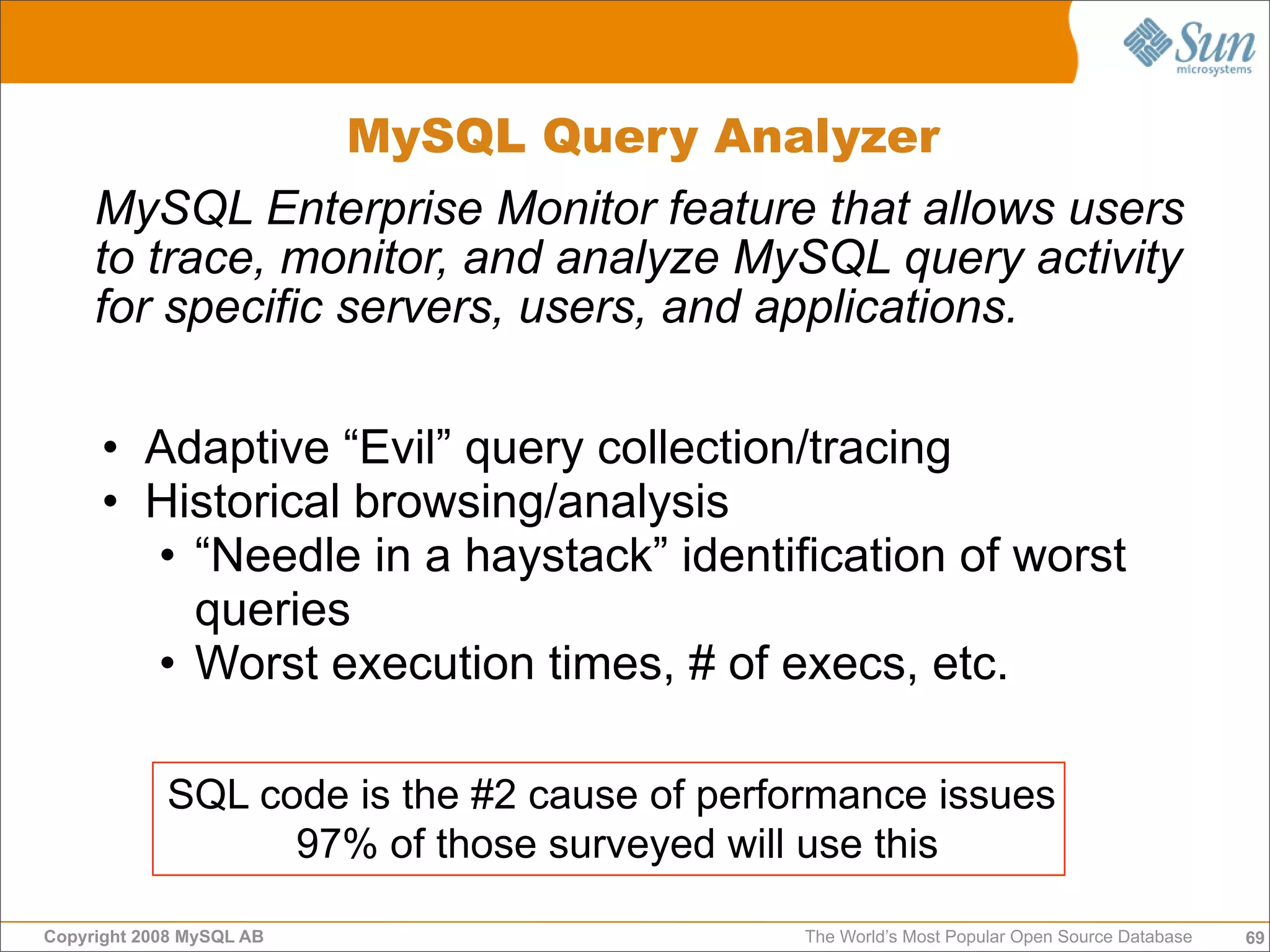 Sun microsystems

MySQL Query Analyzer

MySQL Enterprise Monitor feature that allows users to trace, monitor, and analyze MySQL query activity for specific servers, users, and applications.

• Adaptive “Evil” query collection/tracing
• Historical browsing/analysis
  • “Needle in a haystack” identification of worst queries
  • Worst execution times, # of execs, etc.

SQL code is the #2 cause of performance issues
97% of those surveyed will use this

Copyright 2008 MySQL AB

The World’s Most Popular Open Source Database

69